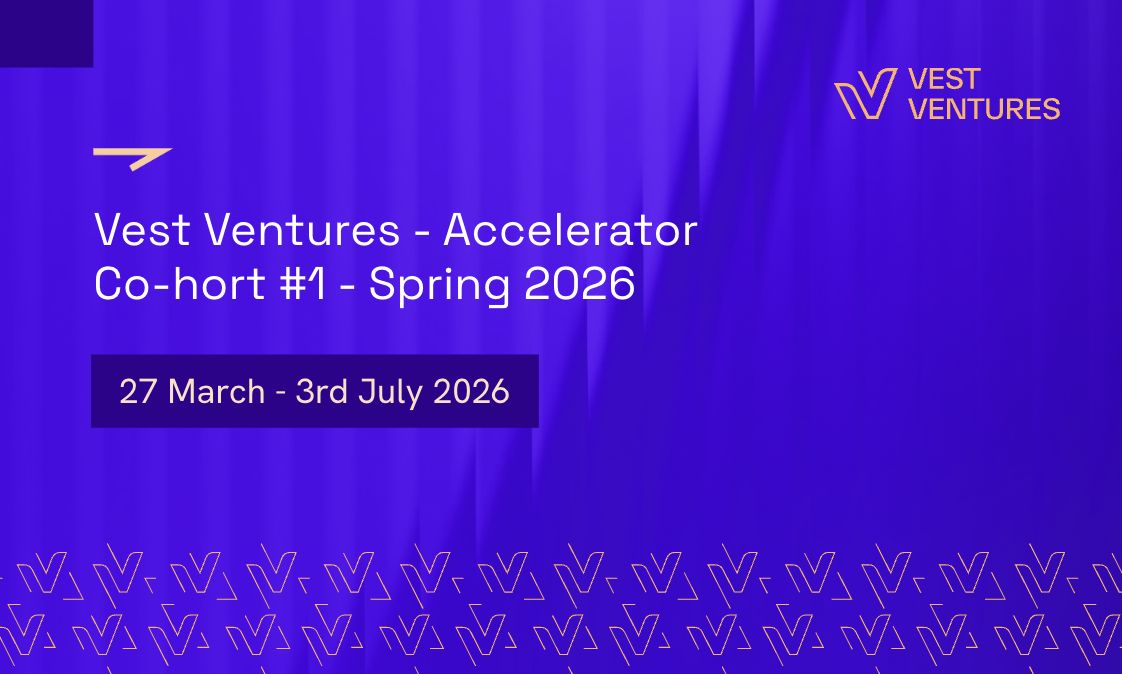 VEST VENTURES

Vest Ventures - Accelerator Co-hort #1 - Spring 2026

27 March - 3rd July 2026